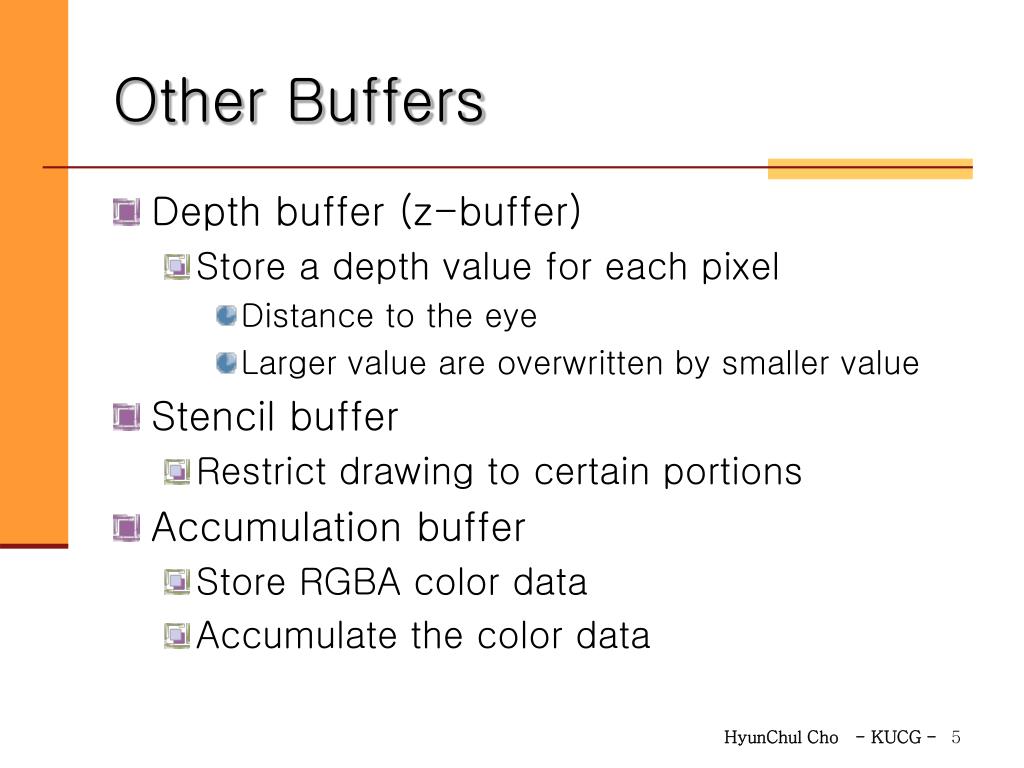 Other Buffers

Depth buffer (z-buffer)

Store a depth value for each pixel

Distance to the eye

Larger value are overwritten by smaller value

Stencil buffer

Restrict drawing to certain portions

Accumulation buffer

Store RGBA color data

Accumulate the color data

HyunChul Cho - KUCG - 5